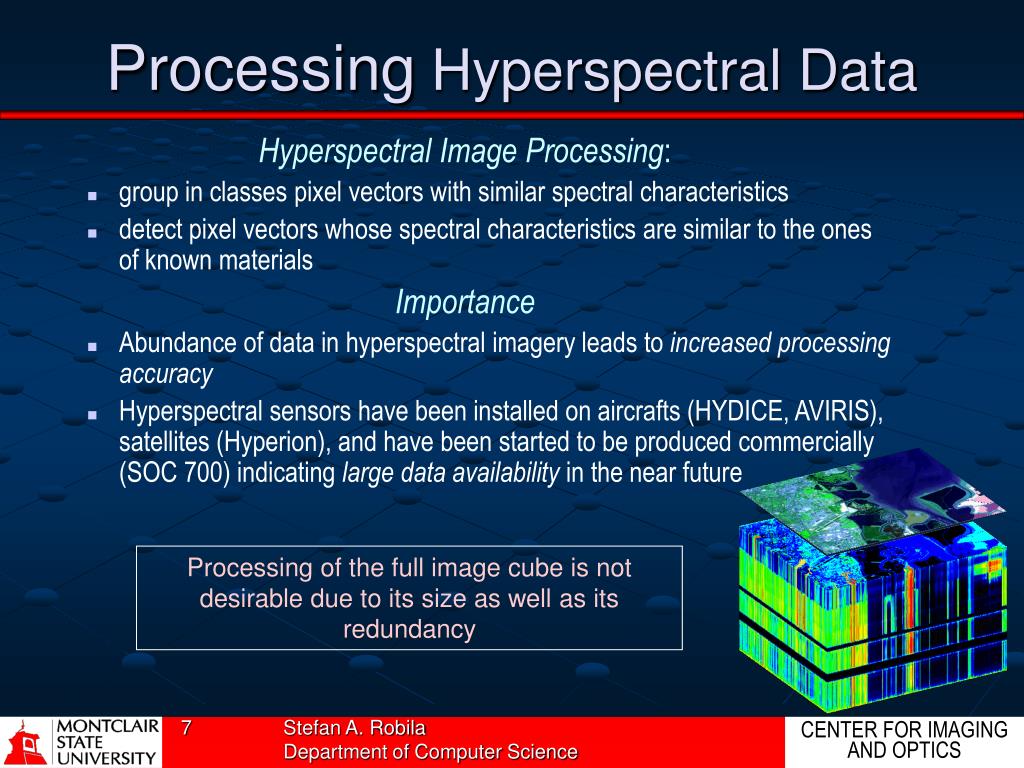 Processing Hyperspectral Data

Hyperspectral Image Processing:

- group in classes pixel vectors with similar spectral characteristics
- detect pixel vectors whose spectral characteristics are similar to the ones of known materials

Importance

- Abundance of data in hyperspectral imagery leads to increased processing accuracy
- Hyperspectral sensors have been installed on aircrafts (HYDICE, AVIRIS), satellites (Hyperion), and have been started to be produced commercially (SOC 700) indicating large data availability in the near future

Processing of the full image cube is not desirable due to its size as well as its redundancy

MONTCLAIR STATE UNIVERSITY

7

Stefan A. Robila
Department of Computer Science

CENTER FOR IMAGING AND OPTICS